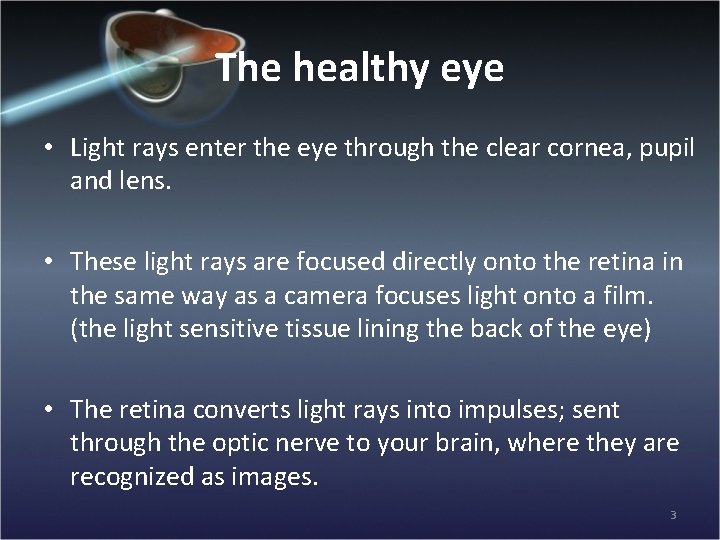 The healthy eye

• Light rays enter the eye through the clear cornea, pupil and lens.

• These light rays are focused directly onto the retina in the same way as a camera focuses light onto a film. (the light sensitive tissue lining the back of the eye)

• The retina converts light rays into impulses; sent through the optic nerve to your brain, where they are recognized as images.

3